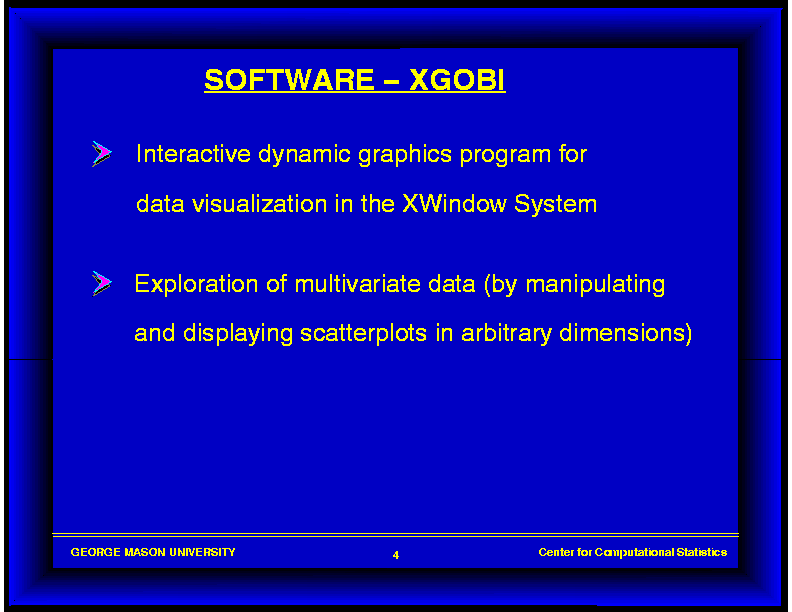 SOFTWARE – XGOBI

Interactive dynamic graphics program for data visualization in the XWindow System

Exploration of multivariate data (by manipulating and displaying scatterplots in arbitrary dimensions)

GEORGE MASON UNIVERSITY 4 Center for Computational Statistics